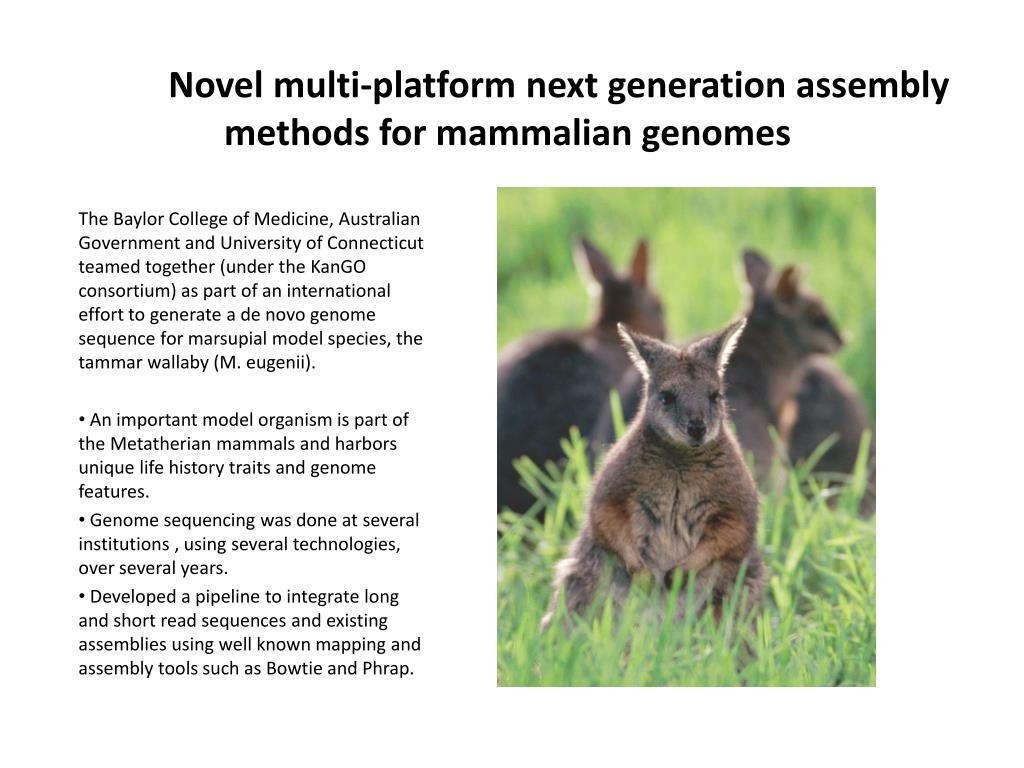 Novel multi-platform next generation assembly methods for mammalian genomes

The Baylor College of Medicine, Australian Government and University of Connecticut teamed together (under the KanGO consortium) as part of an international effort to generate a de novo genome sequence for marsupial model species, the tammar wallaby (M. eugenii).

• An important model organism is part of the Metatherian mammals and harbors unique life history traits and genome features.
• Genome sequencing was done at several institutions , using several technologies, over several years.
• Developed a pipeline to integrate long and short read sequences and existing assemblies using well known mapping and assembly tools such as Bowtie and Phrap.